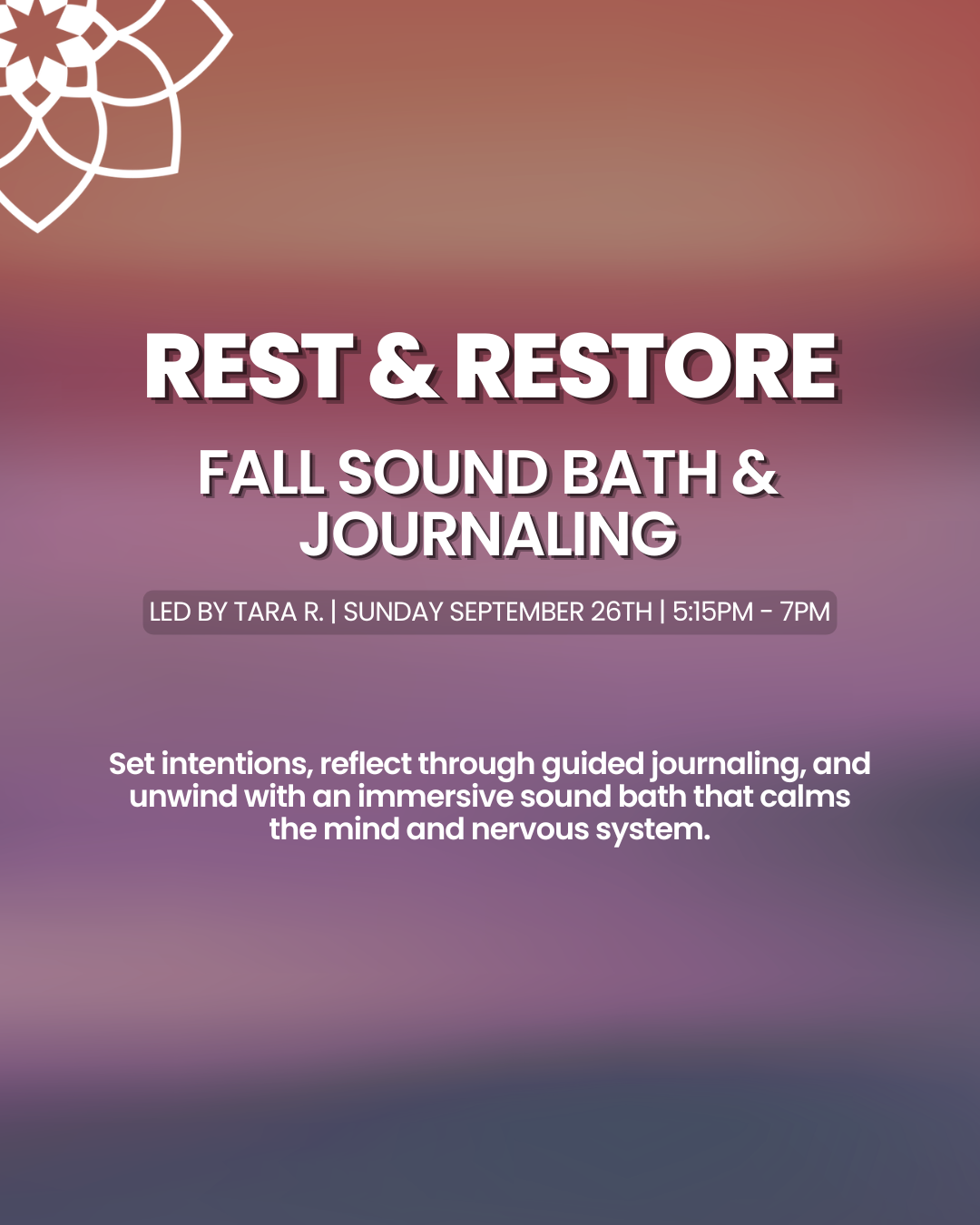 REST & RESTORE

FALL SOUND BATH & JOURNALING

LED BY TARA R. | SUNDAY SEPTEMBER 26TH | 5:15PM - 7PM

Set intentions, reflect through guided journaling, and unwind with an immersive sound bath that calms the mind and nervous system.